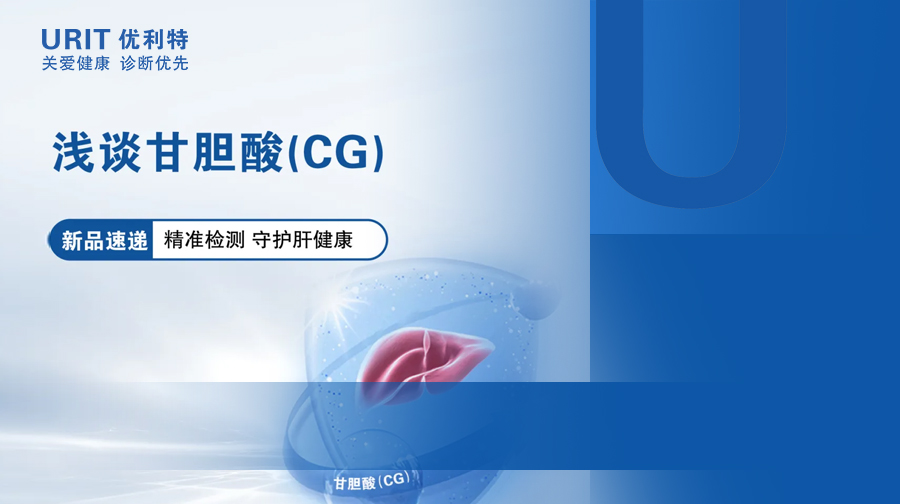 URIT 优利特
关爱健康 诊断优先

浅谈甘胆酸(CG)

新品速递 精准检测 守护肝健康

甘胆酸(CG)